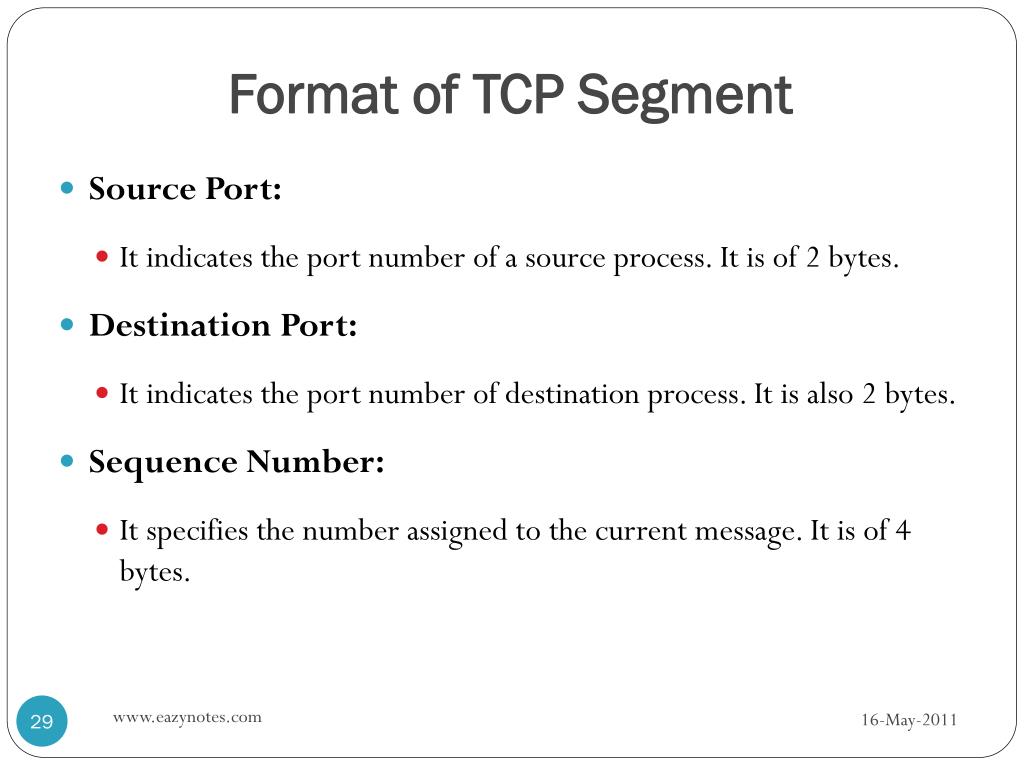 Format of TCP Segment

Source Port:

It indicates the port number of a source process. It is of 2 bytes.

Destination Port:

It indicates the port number of destination process. It is also 2 bytes.

Sequence Number:

It specifies the number assigned to the current message. It is of 4 bytes.

29

www.eazynotes.com

16-May-2011